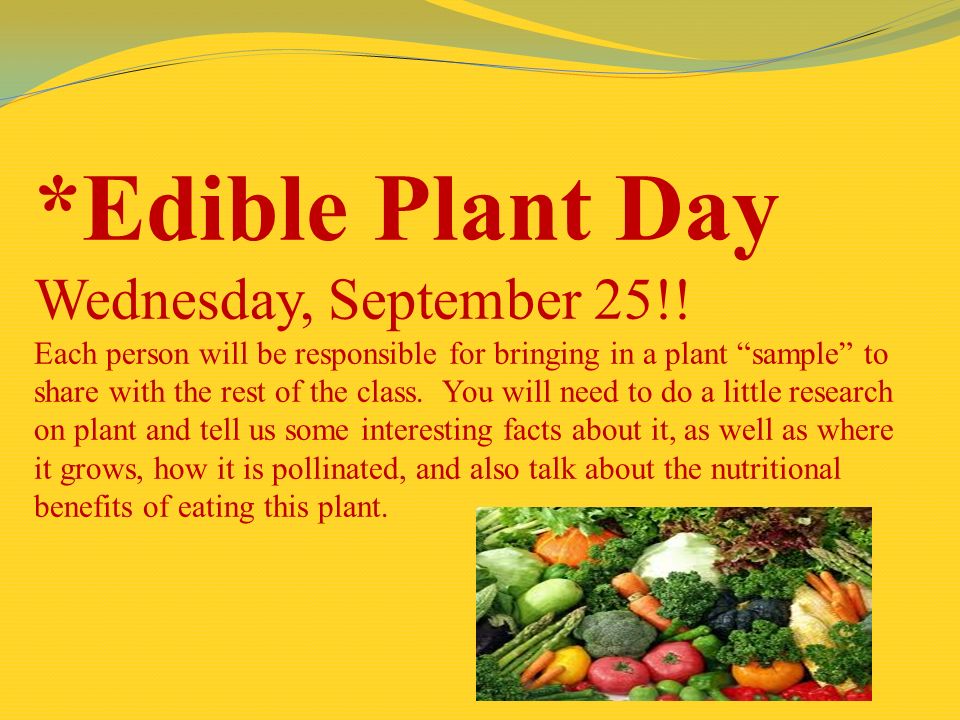 *Edible Plant Day

Wednesday, September 25!!

Each person will be responsible for bringing in a plant “sample” to share with the rest of the class. You will need to do a little research on plant and tell us some interesting facts about it, as well as where it grows, how it is pollinated, and also talk about the nutritional benefits of eating this plant.